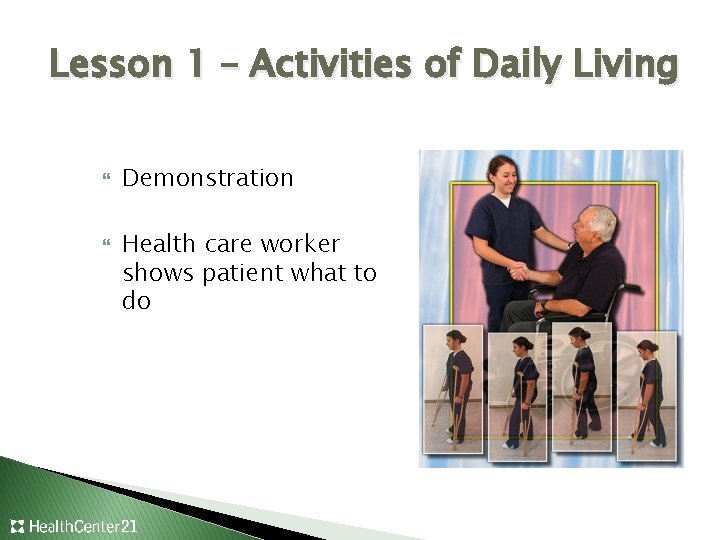 Lesson 1 – Activities of Daily Living

Demonstration

Health care worker shows patient what to do

HealthCenter21